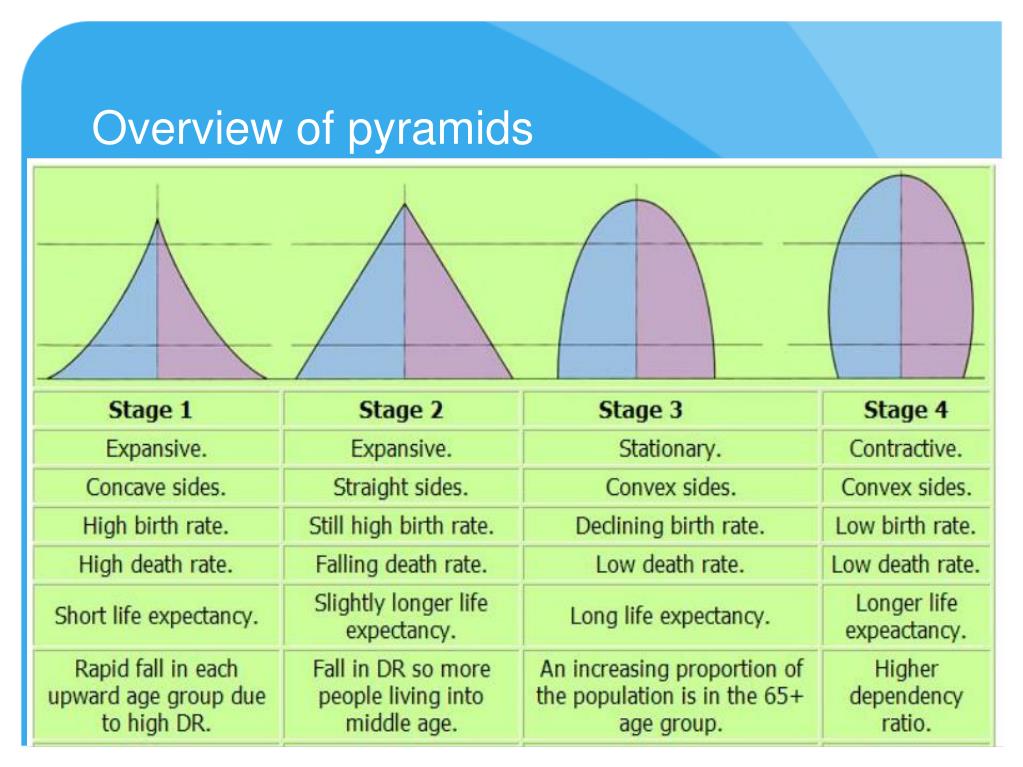 Overview of pyramids

| Stage 1 | Stage 2 | Stage 3 | Stage 4 |
|---|---|---|---|
| Expansive. | Expansive. | Stationary. | Contractive. |
| Concave sides. | Straight sides. | Convex sides. | Convex sides. |
| High birth rate. | Still high birth rate. | Declining birth rate. | Low birth rate. |
| High death rate. | Falling death rate. | Low death rate. | Low death rate. |
| Short life expectancy. | Slightly longer life expectancy. | Long life expectancy. | Longer life expeactancy. |
| Rapid fall in each upward age group due to high DR. | Fall in DR so more people living into middle age. | An increasing proportion of the population is in the 65+ age group. | Higher dependency ratio. |